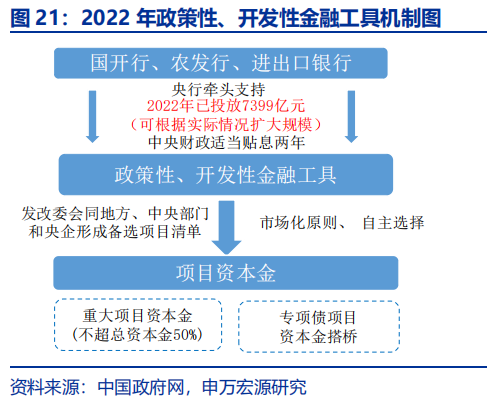 图 21：2022 年政策性、开发性金融工具机制图

国开行、农发行、进出口银行

央行牵头支持
2022年已投放7399亿元
（可根据实际情况扩大规模）
中央财政适当贴息两年

政策性、开发性金融工具

发改委会同地方、中央部门和央企形成备选项目清单

市场化原则、 自主选择

项目资本金

重大项目资本金
(不超总资本金50%)

专项债项目
资本金搭桥

资料来源：中国政府网，申万宏源研究